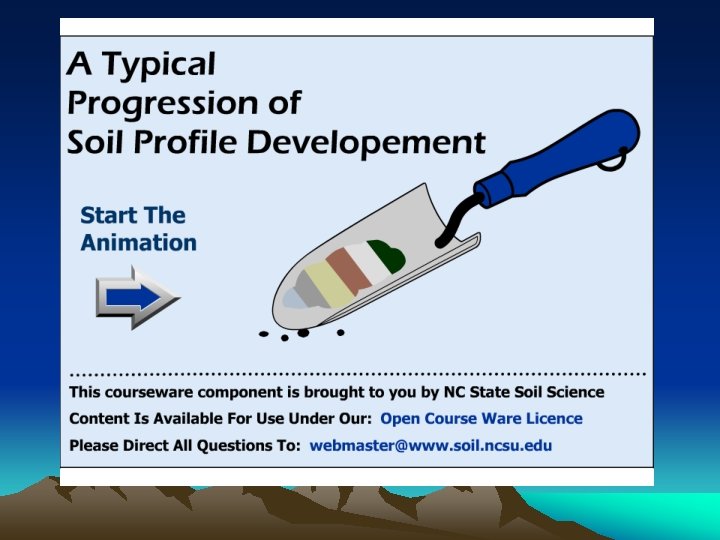 A Typical Progression of Soil Profile Developement

Start The Animation

This courseware component is brought to you by NC State Soil Science

Content Is Available For Use Under Our: Open Course Ware Licence

Please Direct All Questions To: webmaster@www.soil.ncsu.edu